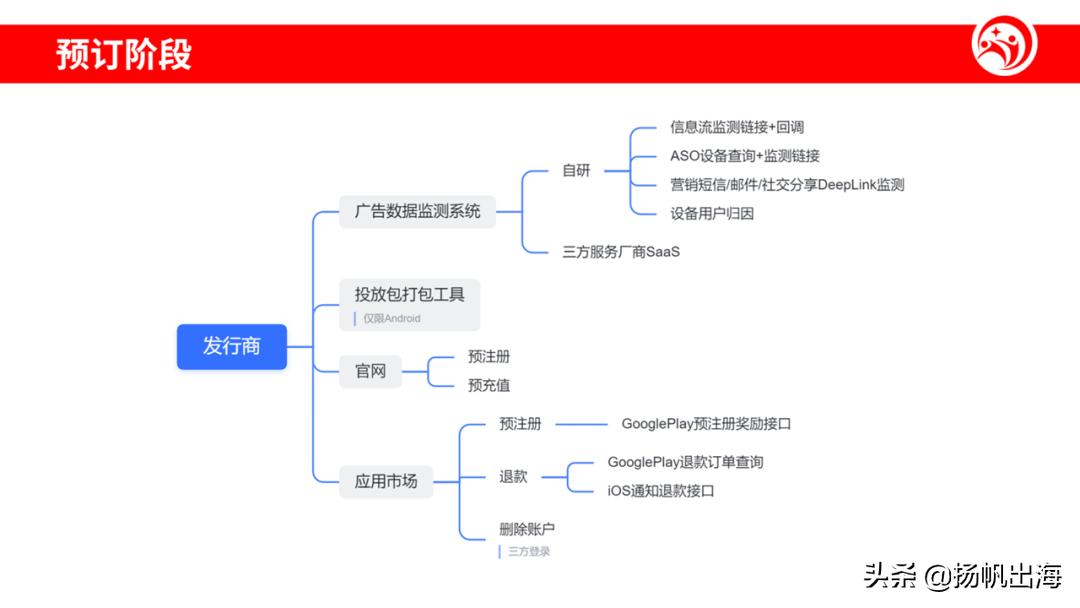 预订阶段

发行商

广告数据监测系统

自研

信息流监测链接+回调

ASO设备查询+监测链接

营销短信/邮件/社交分享DeepLink监测

设备用户归因

三方服务厂商SaaS

投放包打包工具

仅限Android

官网

预注册

预充值

应用市场

预注册

GooglePlay预注册奖励接口

退款

GooglePlay退款订单查询

iOS通知退款接口

删除账户

三方登录

头条 @扬帆出海